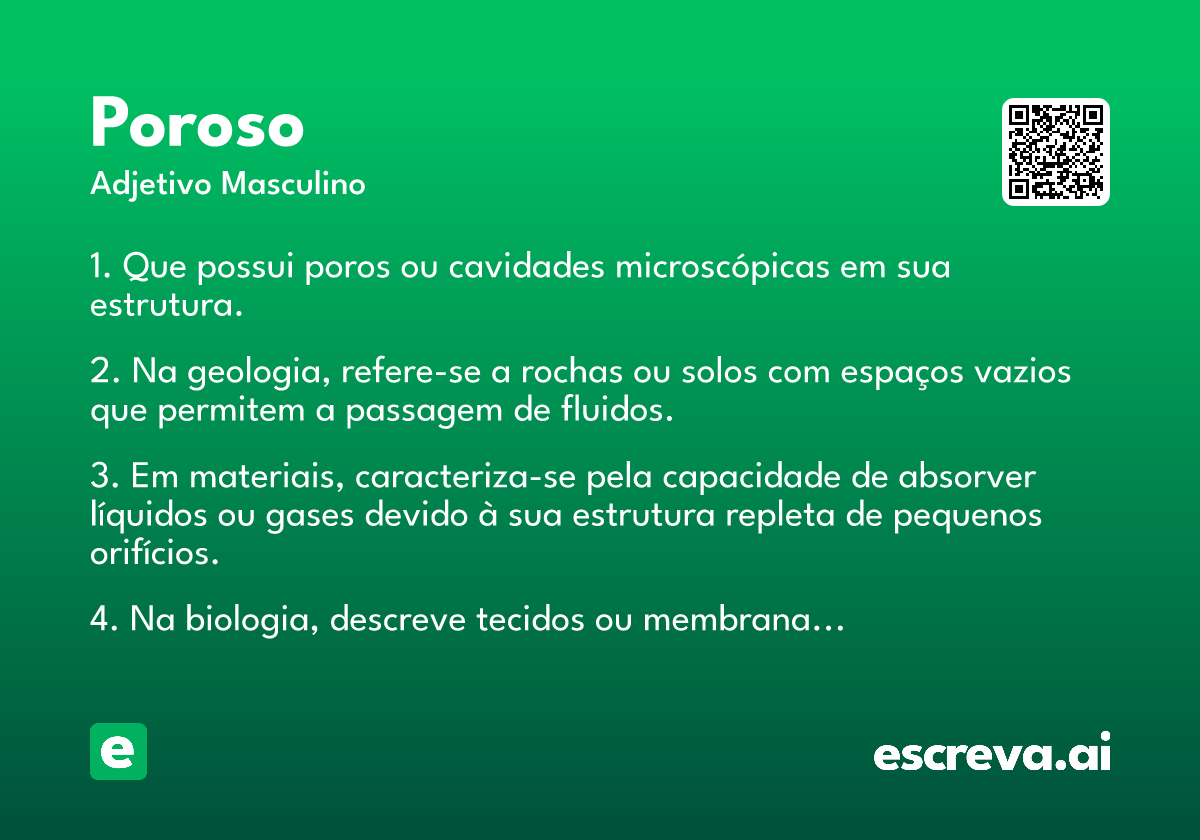 Poroso
Adjetivo Masculino

1. Que possui poros ou cavidades microscópicas em sua estrutura.

2. Na geologia, refere-se a rochas ou solos com espaços vazios que permitem a passagem de fluidos.

3. Em materiais, caracteriza-se pela capacidade de absorver líquidos ou gases devido à sua estrutura repleta de pequenos orifícios.

4. Na biologia, descreve tecidos ou membrana...

e

escreva.ai